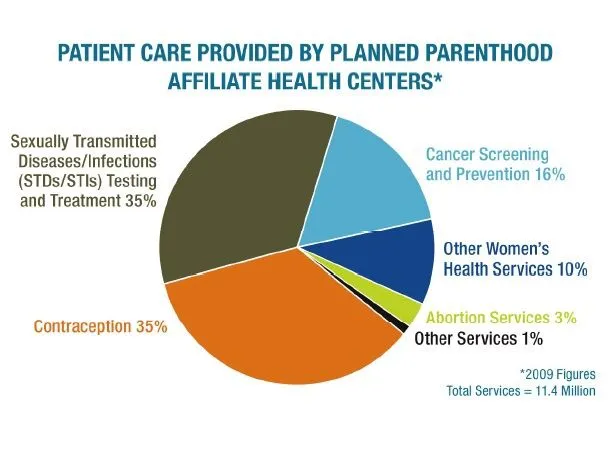 PATIENT CARE PROVIDED BY PLANNED PARENTHOOD AFFILIATE HEALTH CENTERS*

Sexually Transmitted Diseases/Infections (STDs/STIs) Testing and Treatment 35%

Cancer Screening and Prevention 16%

Other Women's Health Services 10%

Abortion Services 3%

Other Services 1%

Contraception 35%

*2009 Figures
Total Services = 11.4 Million